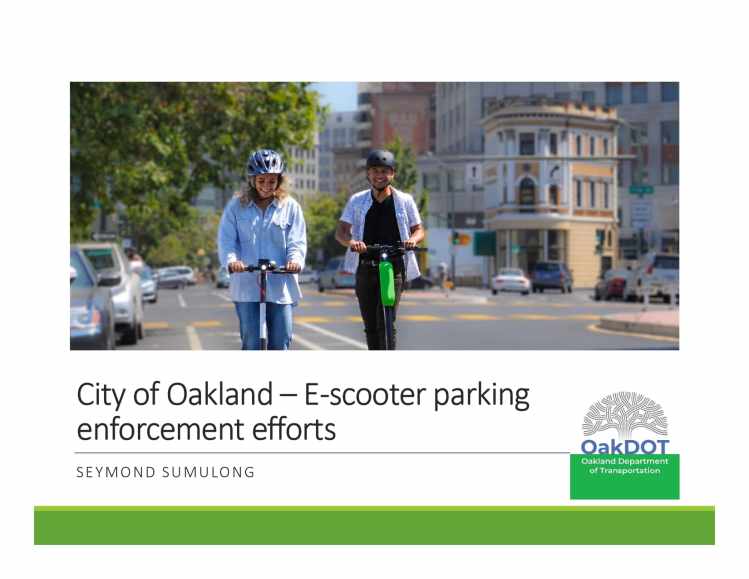 City of Oakland – E-scooter parking enforcement efforts

SEYMOND SUMULONG

OakDOT
Oakland Department of Transportation